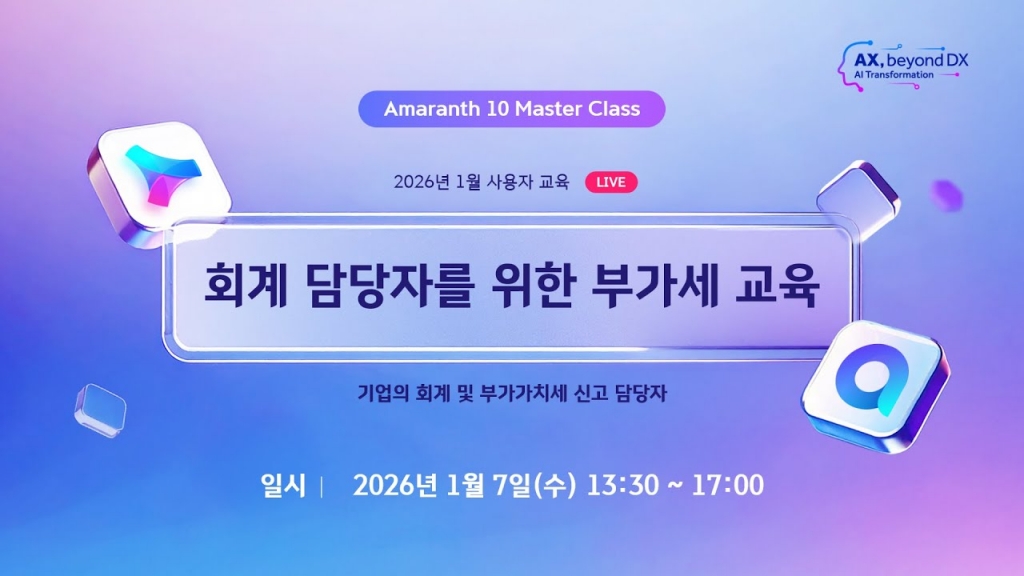 AX, beyond DX
AI Transformation

Amaranth 10 Master Class

2026년 1월 사용자 교육 LIVE

회계 담당자를 위한 부가세 교육

기업의 회계 및 부가가치세 신고 담당자

일시 | 2026년 1월 7일(수) 13:30 ~ 17:00